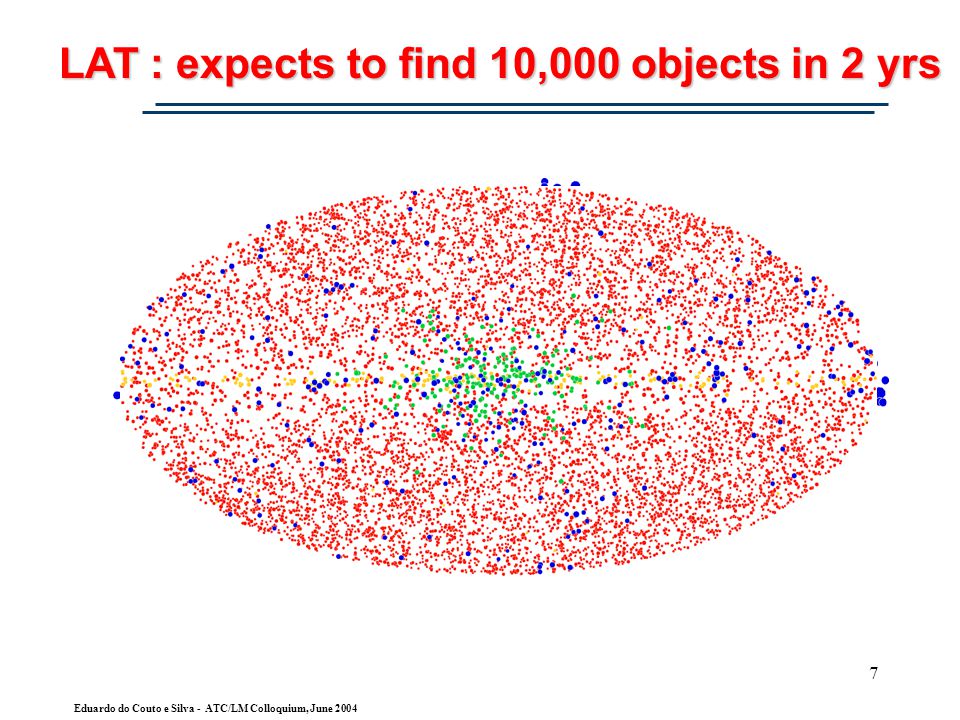 LAT : expects to find 10,000 objects in 2 yrs

7

Eduardo do Couto e Silva - ATC/LM Colloquium, June 2004